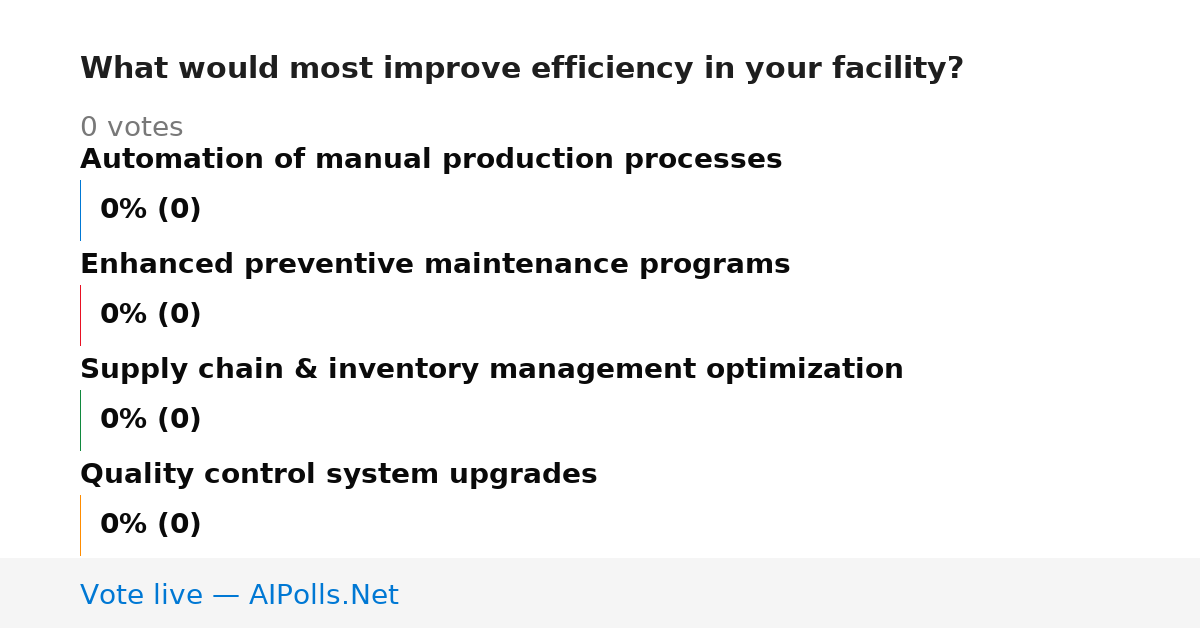 What would most improve efficiency in your facility?

0 votes

Automation of manual production processes

0% (0)

Enhanced preventive maintenance programs

0% (0)

Supply chain & inventory management optimization

0% (0)

Quality control system upgrades

0% (0)

Vote live — AIPolls.Net